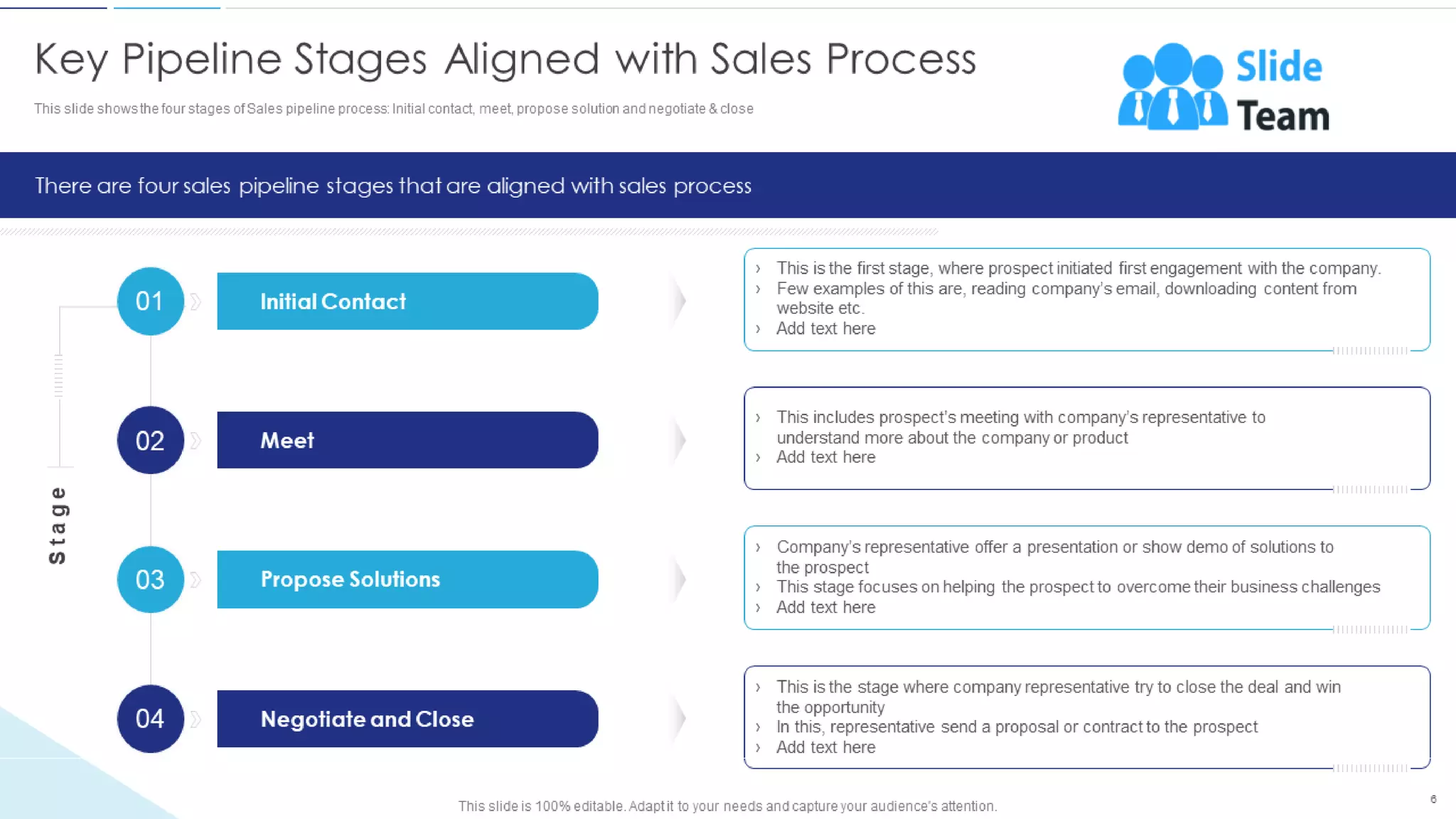 Key Pipeline Stages Aligned with Sales Process

This slide shows the four stages of Sales pipeline process: Initial contact, meet, propose solution and negotiate & close

Slide Team

There are four sales pipeline stages that are aligned with sales process

Stage

01 Initial Contact

› This is the first stage, where prospect initiated first engagement with the company.
› Few examples of this are, reading company's email, downloading content from website etc.
› Add text here

02 Meet

› This includes prospect's meeting with company's representative to understand more about the company or product
› Add text here

03 Propose Solutions

› Company's representative offer a presentation or show demo of solutions to the prospect
› This stage focuses on helping the prospect to overcome their business challenges
› Add text here

04 Negotiate and Close

› This is the stage where company representative try to close the deal and win the opportunity
› In this, representative send a proposal or contract to the prospect
› Add text here

This slide is 100% editable. Adapt it to your needs and capture your audience's attention.

6